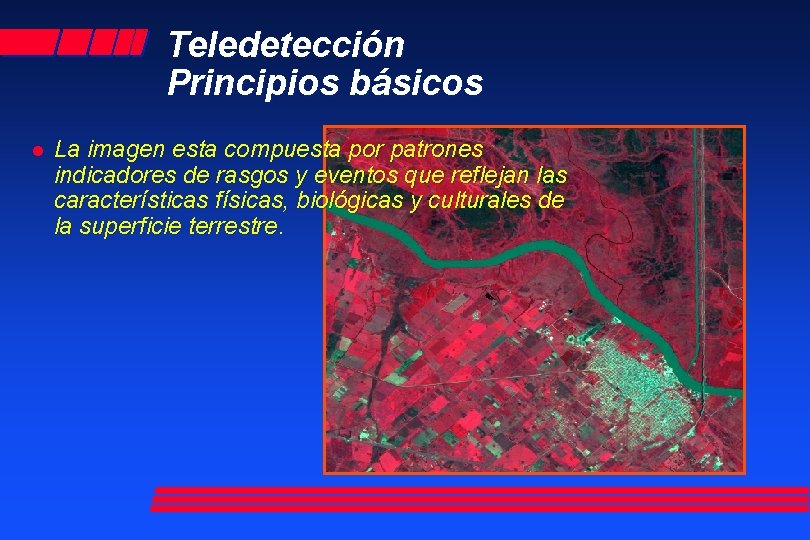 Teledetección
Principios básicos

La imagen esta compuesta por patrones indicadores de rasgos y eventos que reflejan las características físicas, biológicas y culturales de la superficie terrestre.